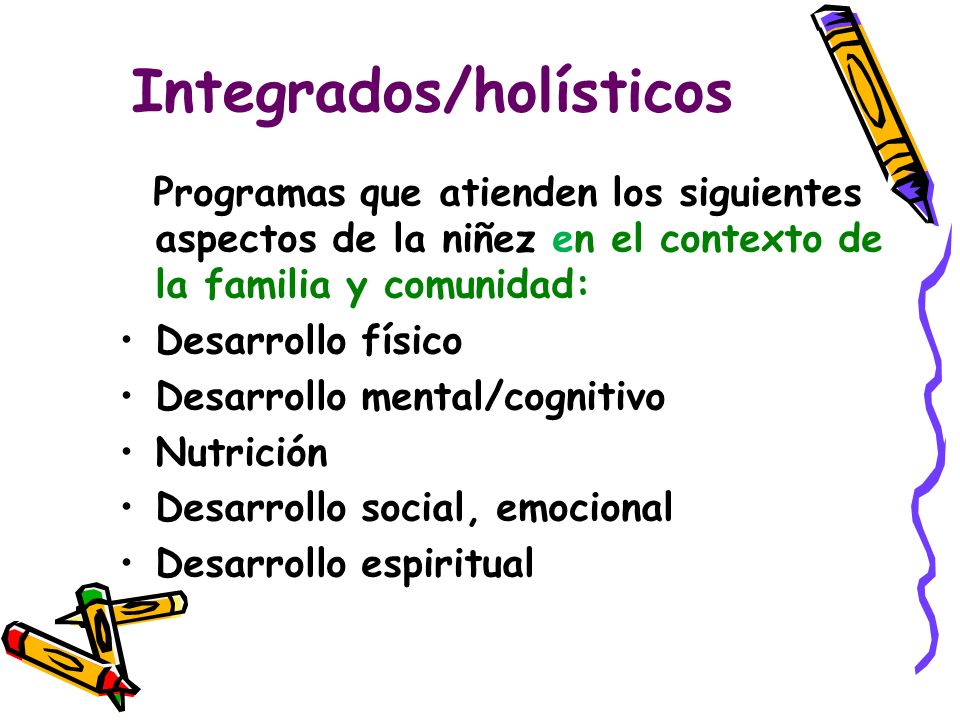 Integrados/holísticos

Programas que atienden los siguientes aspectos de la niñez en el contexto de la familia y comunidad:

• Desarrollo físico
• Desarrollo mental/cognitivo
• Nutrición
• Desarrollo social, emocional
• Desarrollo espiritual